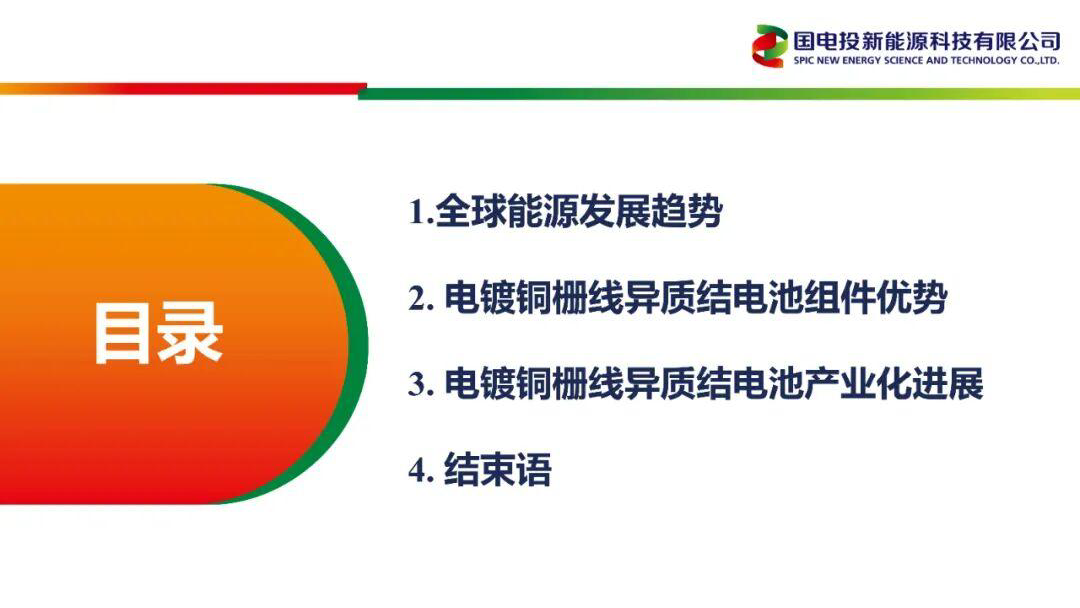 国电投新能源科技有限公司
SPIC NEW ENERGY SCIENCE AND TECHNOLOGY CO.,LTD.

目录

1.全球能源发展趋势

2. 电镀铜栅线异质结电池组件优势

3. 电镀铜栅线异质结电池产业化进展

4. 结束语